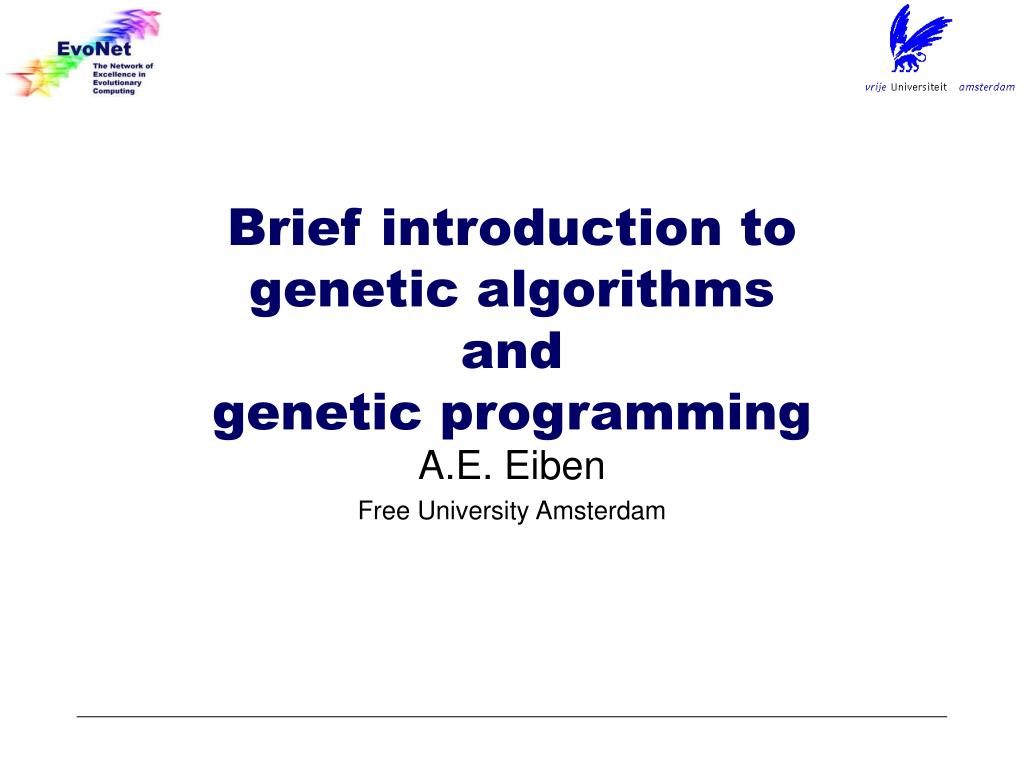 EvoNet
The Network of Excellence in Evolutionary Computing

vrije Universiteit amsterdam

Brief introduction to genetic algorithms and genetic programming

A.E. Eiben

Free University Amsterdam